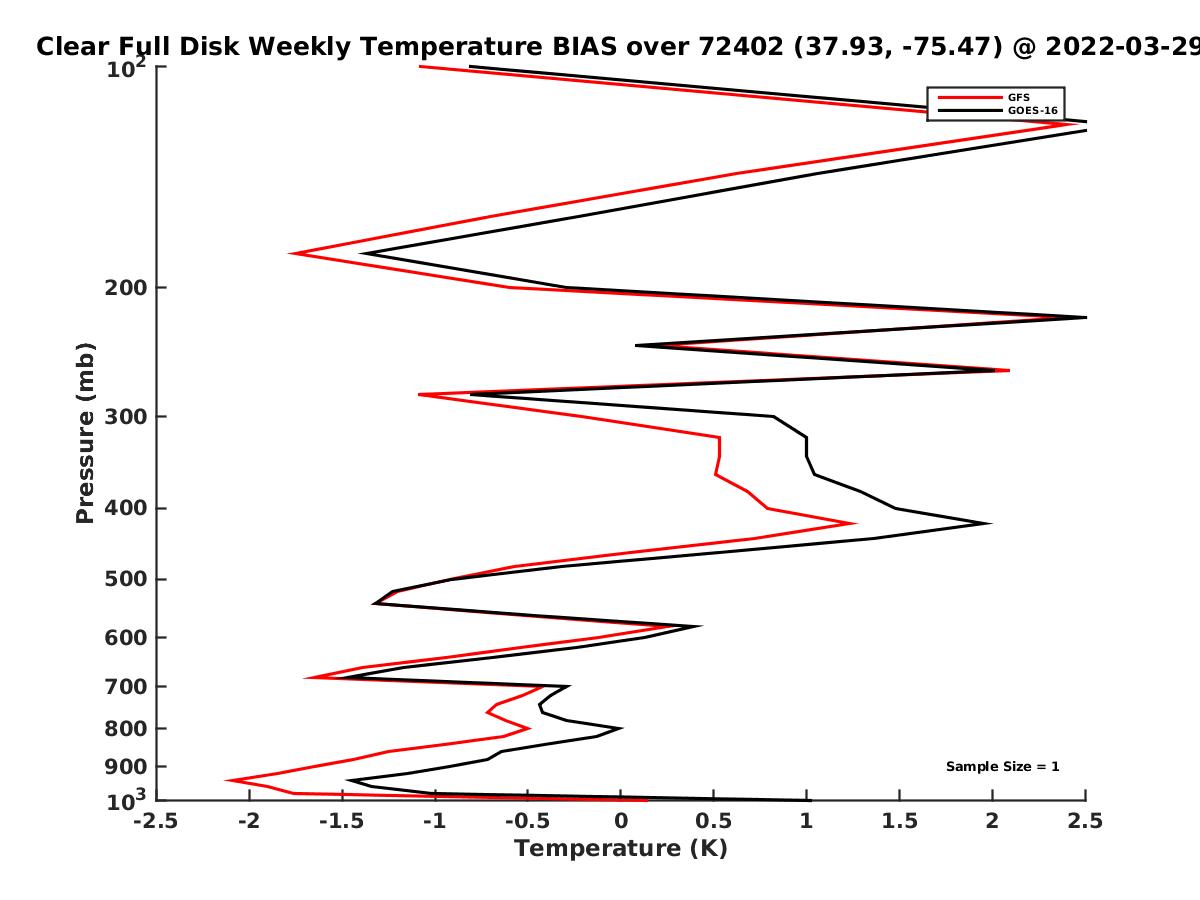 Clear Full Disk Weekly Temperature BIAS over 72402 (37.93, -75.47) @ 2022-03-29

GFS
GOES-16

Pressure (mb)

$10^2$
200
300
400
500
600
700
800
900
$10^3$

Sample Size = 1

-2.5 -2 -1.5 -1 -0.5 0 0.5 1 1.5 2 2.5
Temperature (K)